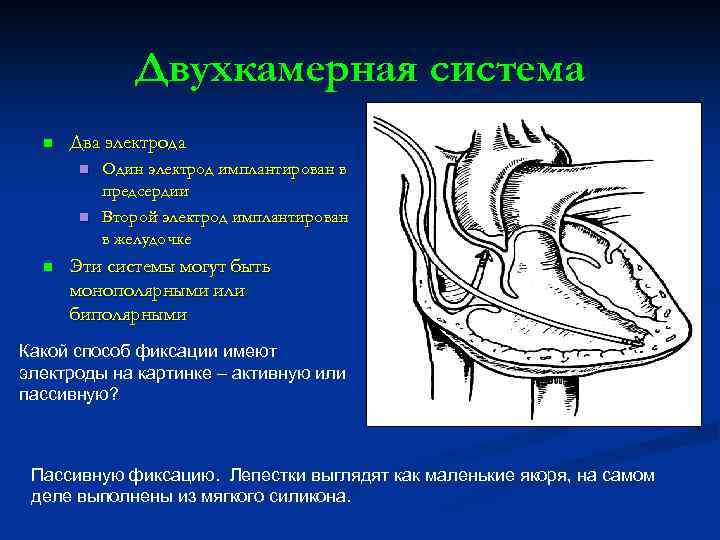 Двухкамерная система

Два электрода
Один электрод имплантирован в предсердии
Второй электрод имплантирован в желудочке
Эти системы могут быть монополярными или биполярными

Какой способ фиксации имеют электроды на картинке – активную или пассивную?

Пассивную фиксацию. Лепестки выглядят как маленькие якоря, на самом деле выполнены из мягкого силикона.